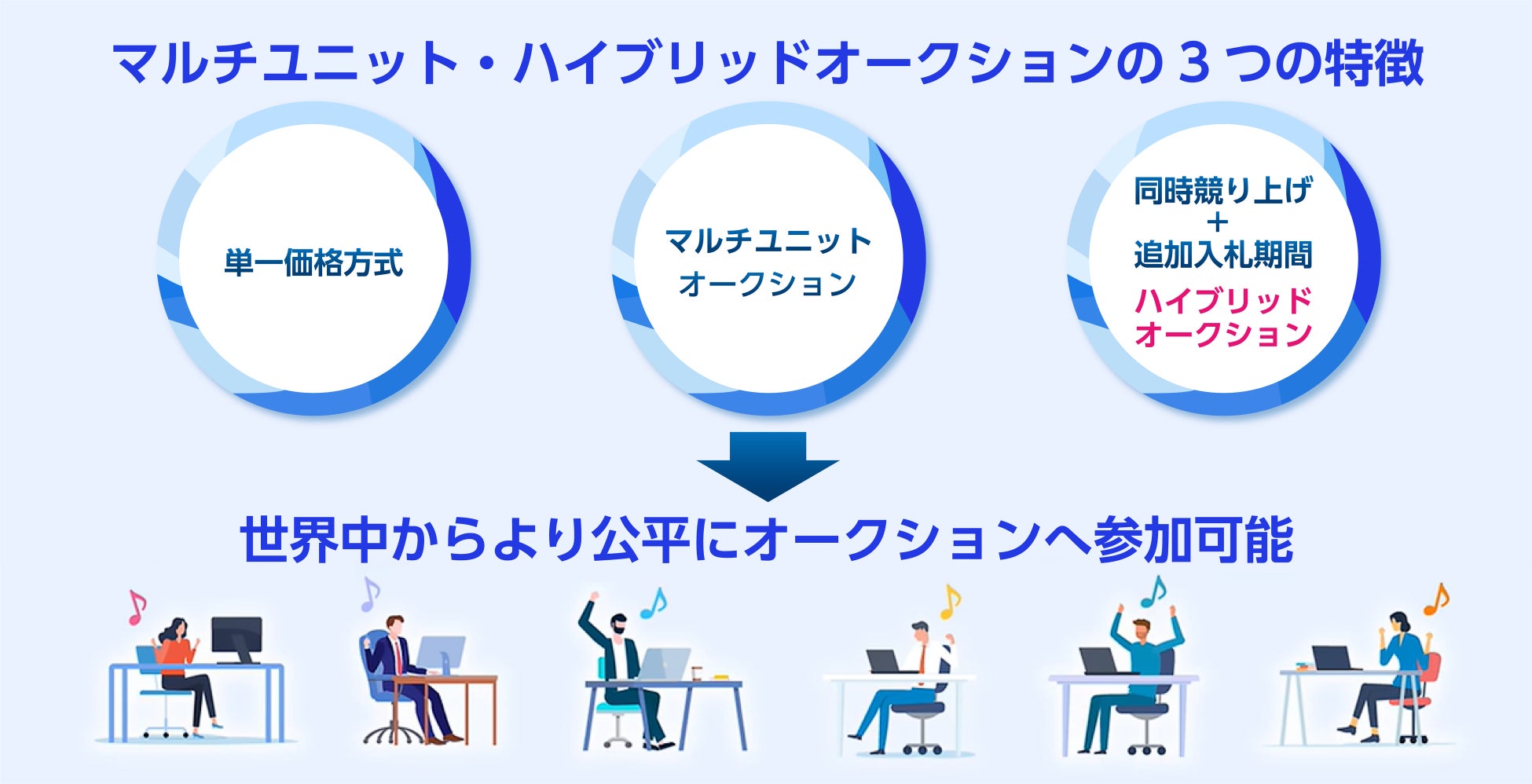 マルチユニット・ハイブリッドオークションの３つの特徴

単一価格方式

マルチユニット
オークション

同時競り上げ
＋
追加入札期間
ハイブリッド
オークション

世界中からより公平にオークションへ参加可能